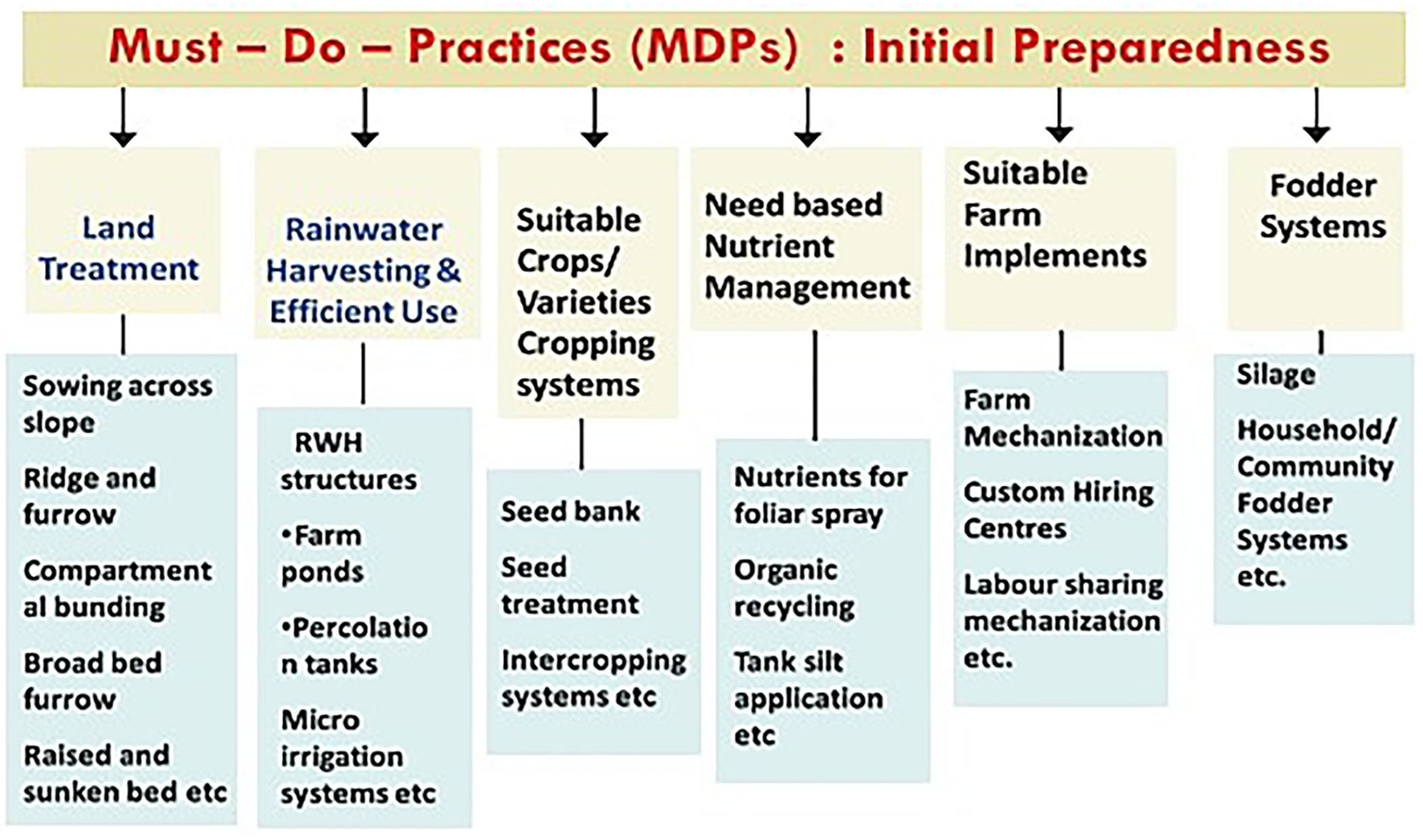 Must – Do – Practices (MDPs) : Initial Preparedness

Land Treatment

Sowing across slope

Ridge and furrow

Compartmental bunding

Broad bed furrow

Raised and sunken bed etc

Rainwater Harvesting & Efficient Use

RWH structures

•Farm ponds

•Percolation tanks

Micro irrigation systems etc

Suitable Crops/ Varieties Cropping systems

Seed bank

Seed treatment

Intercropping systems etc

Need based Nutrient Management

Nutrients for foliar spray

Organic recycling

Tank silt application etc

Suitable Farm Implements

Farm Mechanization

Custom Hiring Centres

Labour sharing mechanization etc.

Fodder Systems

Silage

Household/ Community Fodder Systems etc.